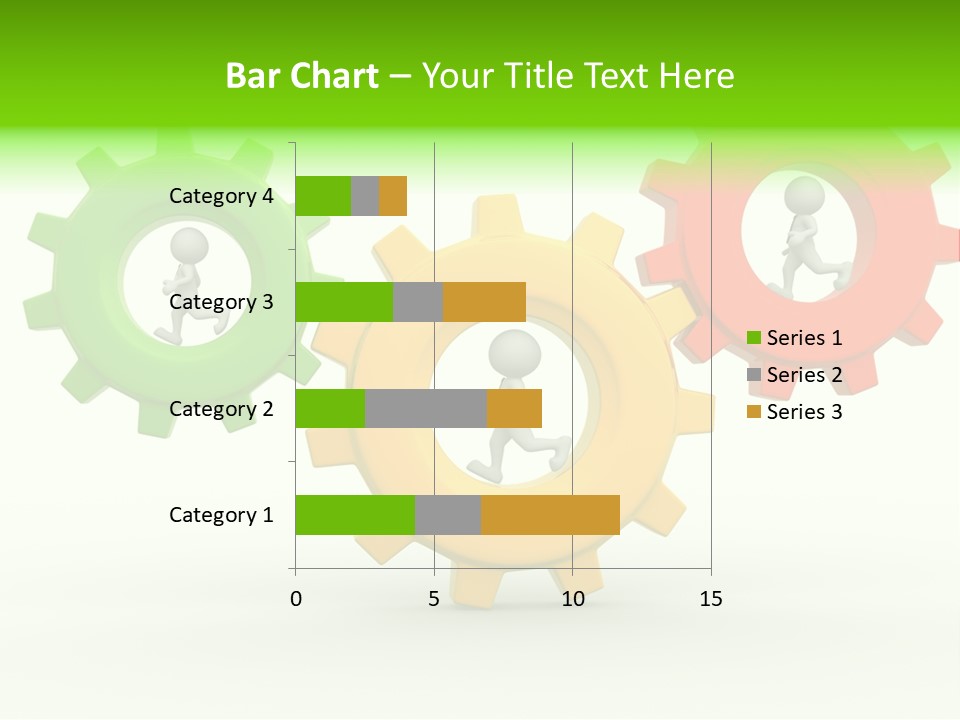 Bar Chart – Your Title Text Here

Category 4
Category 3
Category 2
Category 1

0
5
10
15

Series 1
Series 2
Series 3